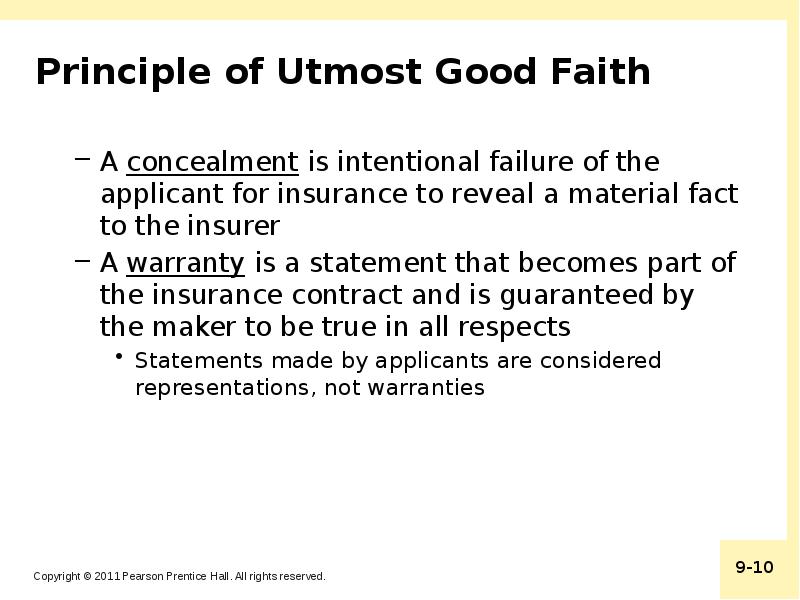 Principle of Utmost Good Faith

– A concealment is intentional failure of the applicant for insurance to reveal a material fact to the insurer

– A warranty is a statement that becomes part of the insurance contract and is guaranteed by the maker to be true in all respects

• Statements made by applicants are considered representations, not warranties

Copyright © 2011 Pearson Prentice Hall. All rights reserved.

9-10